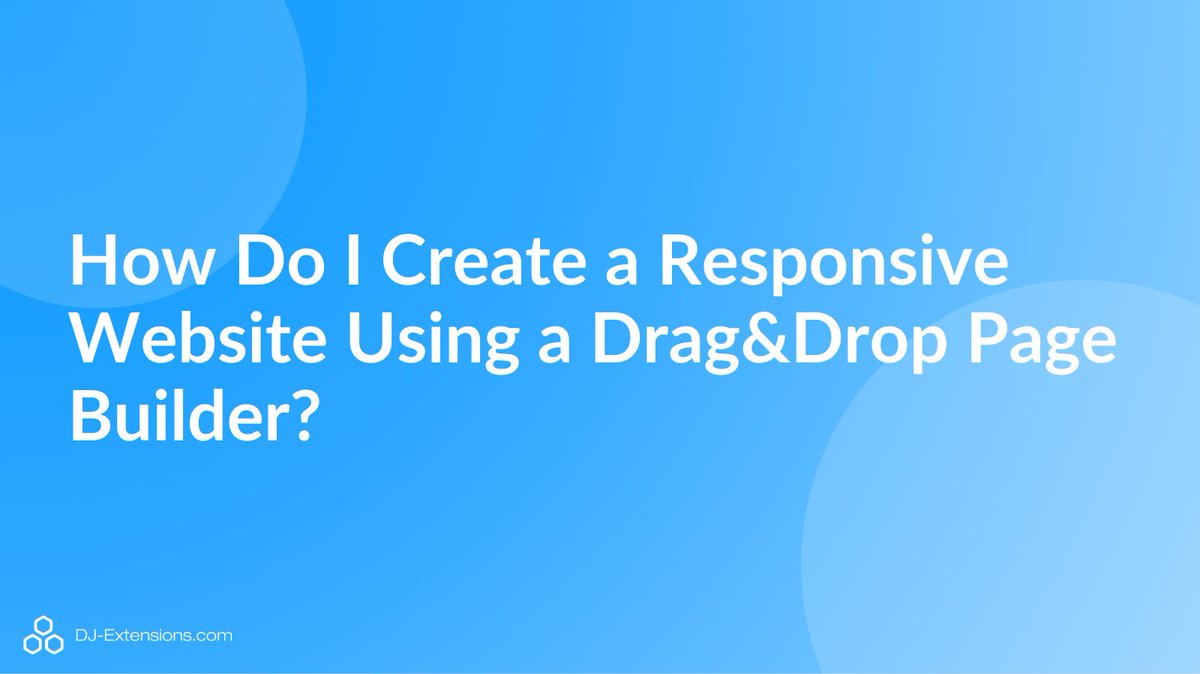 How Do I Create a Responsive Website Using a Drag&Drop Page Builder?

DJ-Extensions.com